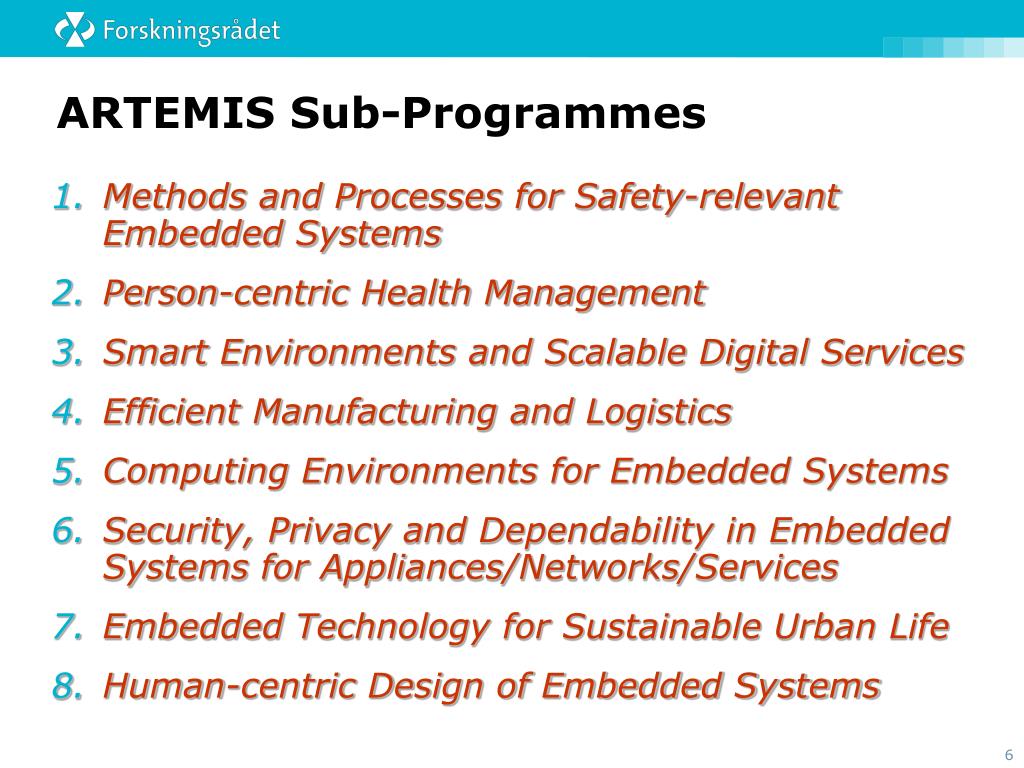 Forskningsrådet

ARTEMIS Sub-Programmes

1. Methods and Processes for Safety-relevant Embedded Systems
2. Person-centric Health Management
3. Smart Environments and Scalable Digital Services
4. Efficient Manufacturing and Logistics
5. Computing Environments for Embedded Systems
6. Security, Privacy and Dependability in Embedded Systems for Appliances/Networks/Services
7. Embedded Technology for Sustainable Urban Life
8. Human-centric Design of Embedded Systems

6